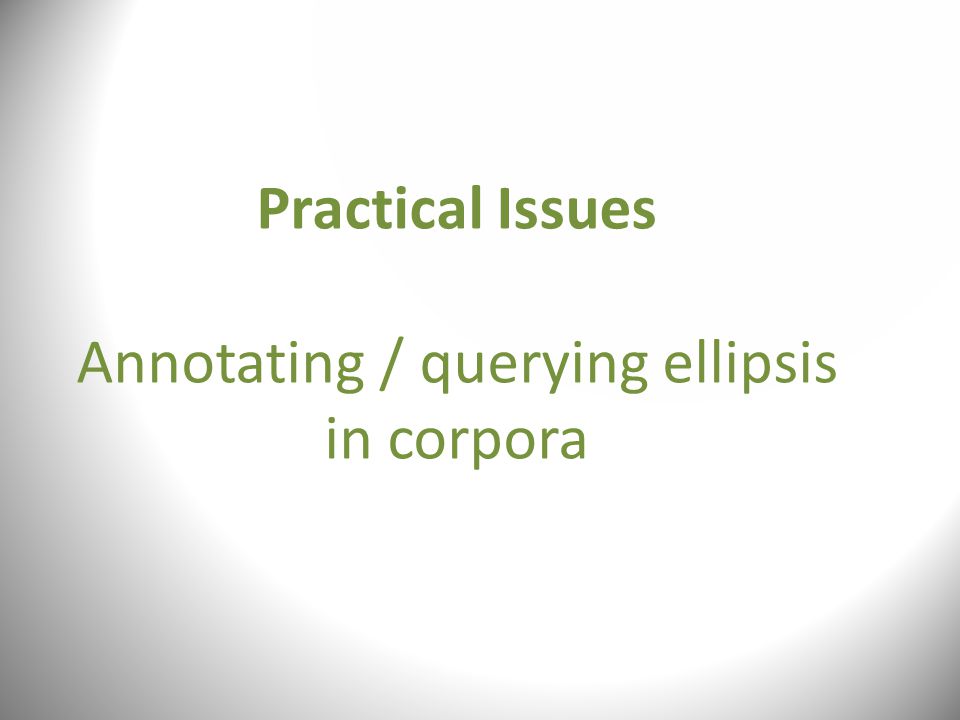 Practical Issues

Annotating / querying ellipsis in corpora